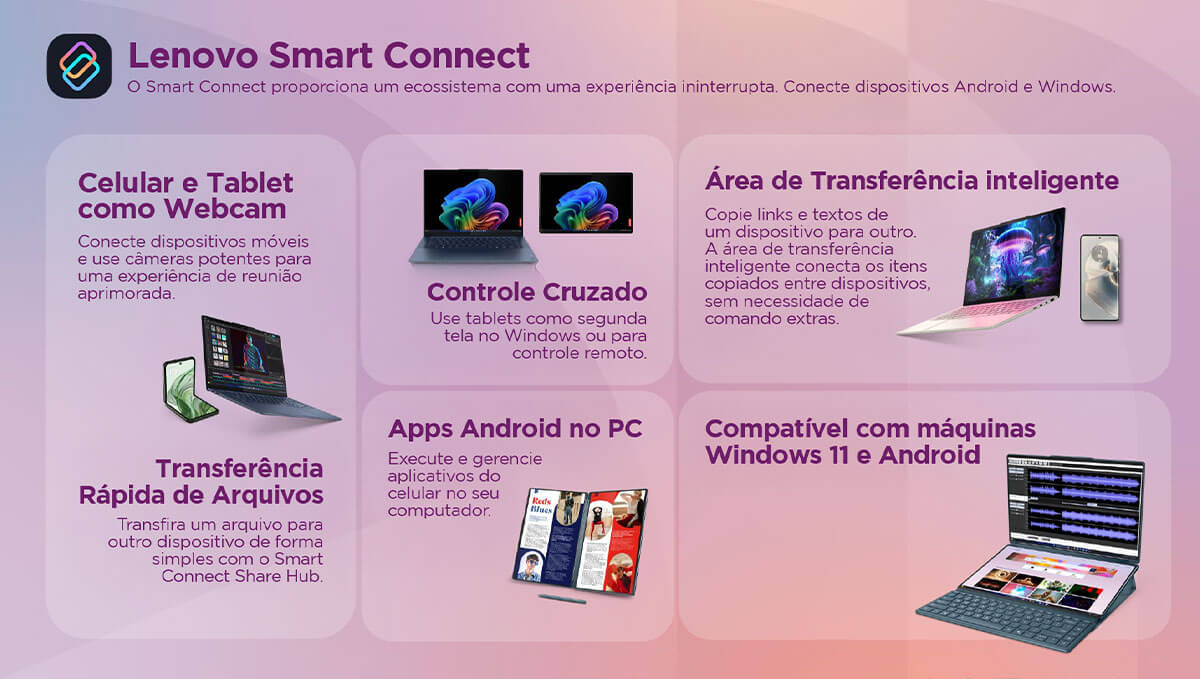 Lenovo Smart Connect
O Smart Connect proporciona um ecossistema com uma experiência ininterrupta. Conecte dispositivos Android e Windows.

Celular e Tablet como Webcam
Conecte dispositivos móveis e use câmeras potentes para uma experiência de reunião aprimorada.

Transferência Rápida de Arquivos
Transfira um arquivo para outro dispositivo de forma simples com o Smart Connect Share Hub.

Controle Cruzado
Use tablets como segunda tela no Windows ou para controle remoto.

Apps Android no PC
Execute e gerencie aplicativos do celular no seu computador.

Reds Blues

Área de Transferência inteligente
Copie links e textos de um dispositivo para outro. A área de transferência inteligente conecta os itens copiados entre dispositivos, sem necessidade de comando extras.

Compatível com máquinas Windows 11 e Android